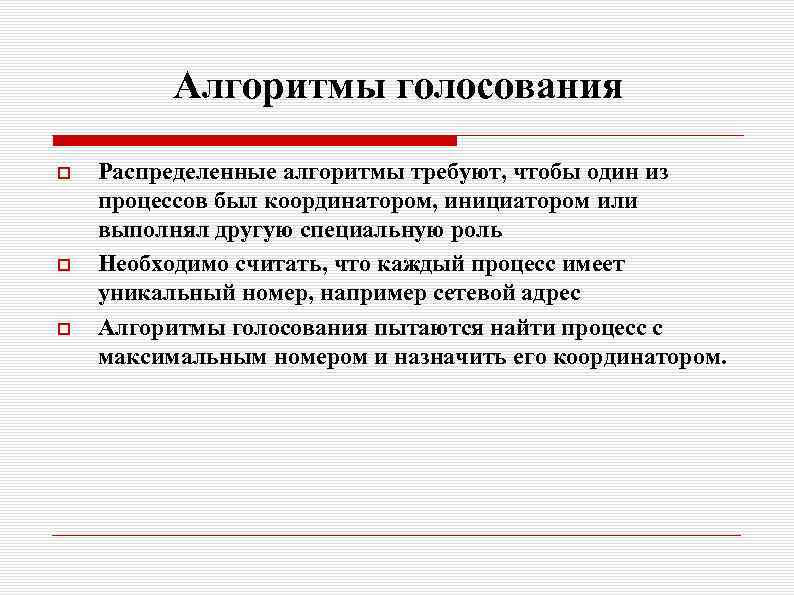 Алгоритмы голосования

Распределенные алгоритмы требуют, чтобы один из процессов был координатором, инициатором или выполнял другую специальную роль

Необходимо считать, что каждый процесс имеет уникальный номер, например сетевой адрес

Алгоритмы голосования пытаются найти процесс с максимальным номером и назначить его координатором.